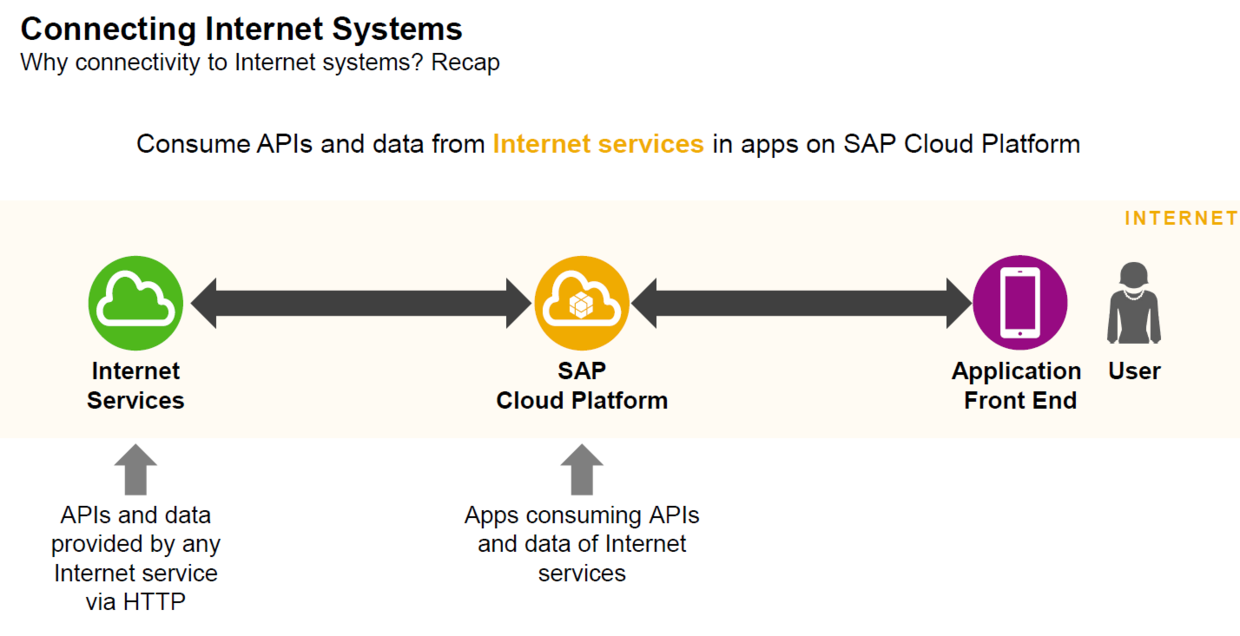 Connecting Internet Systems
Why connectivity to Internet systems? Recap

Consume APIs and data from Internet services in apps on SAP Cloud Platform

INTERNET

Internet Services

SAP Cloud Platform

Application Front End

User

APIs and data provided by any Internet service via HTTP

Apps consuming APIs and data of Internet services